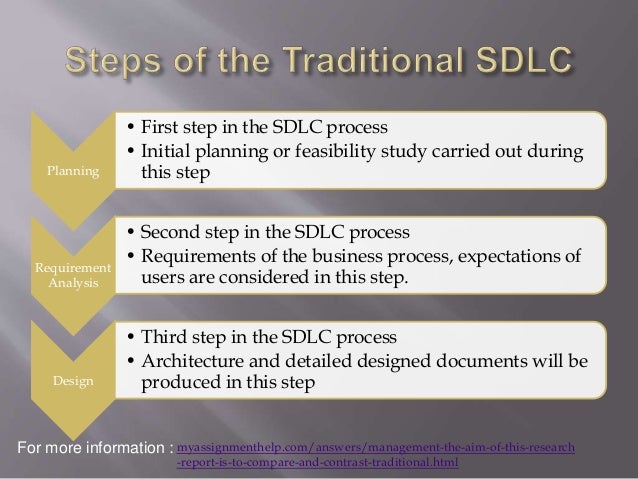 Steps of the Traditional SDLC

Planning

• First step in the SDLC process
• Initial planning or feasibility study carried out during this step

Requirement Analysis

• Second step in the SDLC process
• Requirements of the business process, expectations of users are considered in this step.

Design

• Third step in the SDLC process
• Architecture and detailed designed documents will be produced in this step

For more information : myassignmenthelp.com/answers/management-the-aim-of-this-research-report-is-to-compare-and-contrast-traditional.html